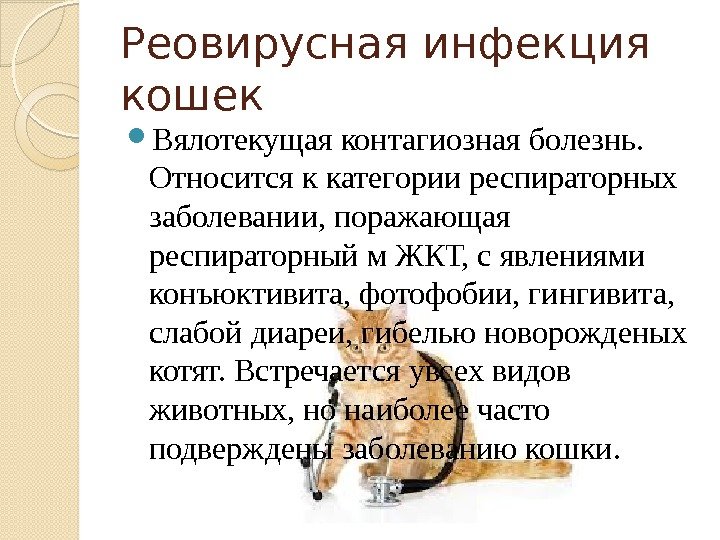 Реовирусная инфекция кошек

Вялотекущая контагиозная болезнь. Относится к категории респираторных заболевании, поражающая респираторный м ЖКТ, с явлениями конъюктивита, фотофобии, гингивита, слабой диареи, гибелью новорожденых котят. Встречается увсех видов животных, но наиболее часто подверждены заболеванию кошки.